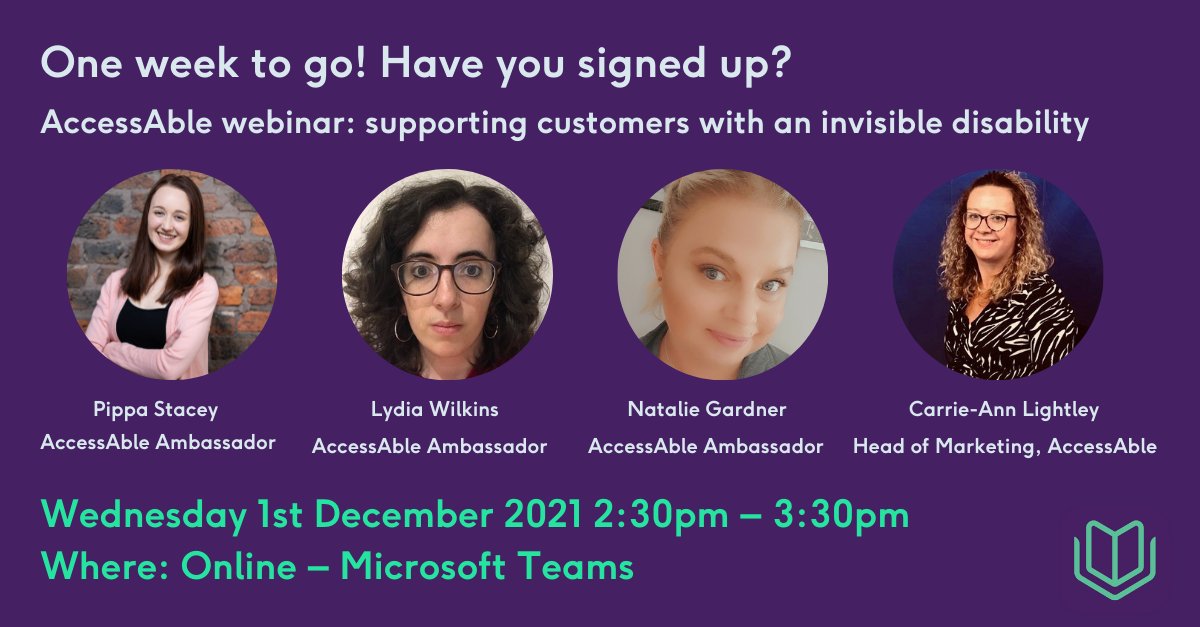 One week to go! Have you signed up?

AccessAble webinar: supporting customers with an invisible disability

Pippa Stacey
AccessAble Ambassador

Lydia Wilkins
AccessAble Ambassador

Natalie Gardner
AccessAble Ambassador

Carrie-Ann Lightley
Head of Marketing, AccessAble

Wednesday 1st December 2021 2:30pm – 3:30pm
Where: Online – Microsoft Teams